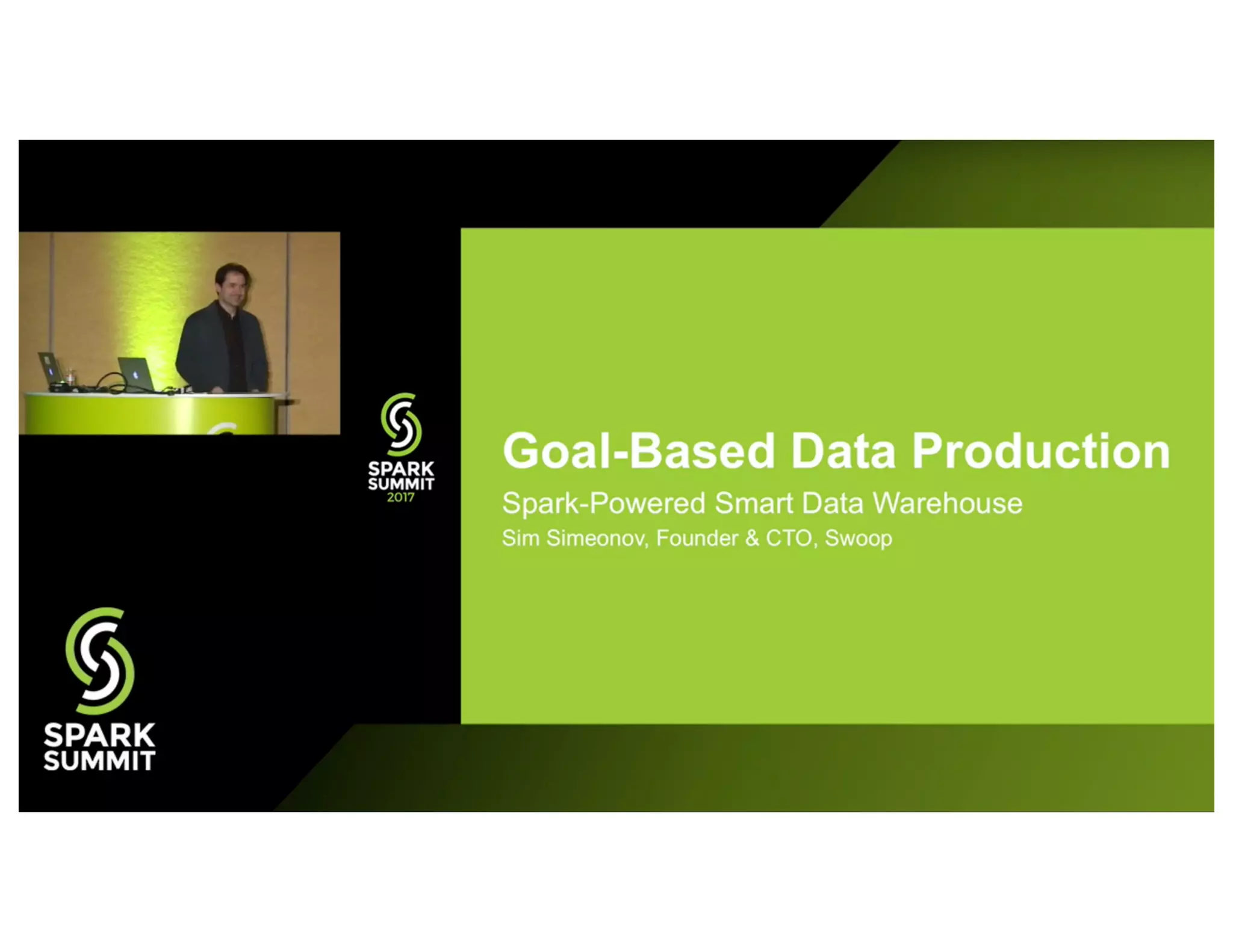 SPARK SUMMIT 2017

Goal-Based Data Production

Spark-Powered Smart Data Warehouse

Sim Simeonov, Founder & CTO, Swoop

SPARK SUMMIT